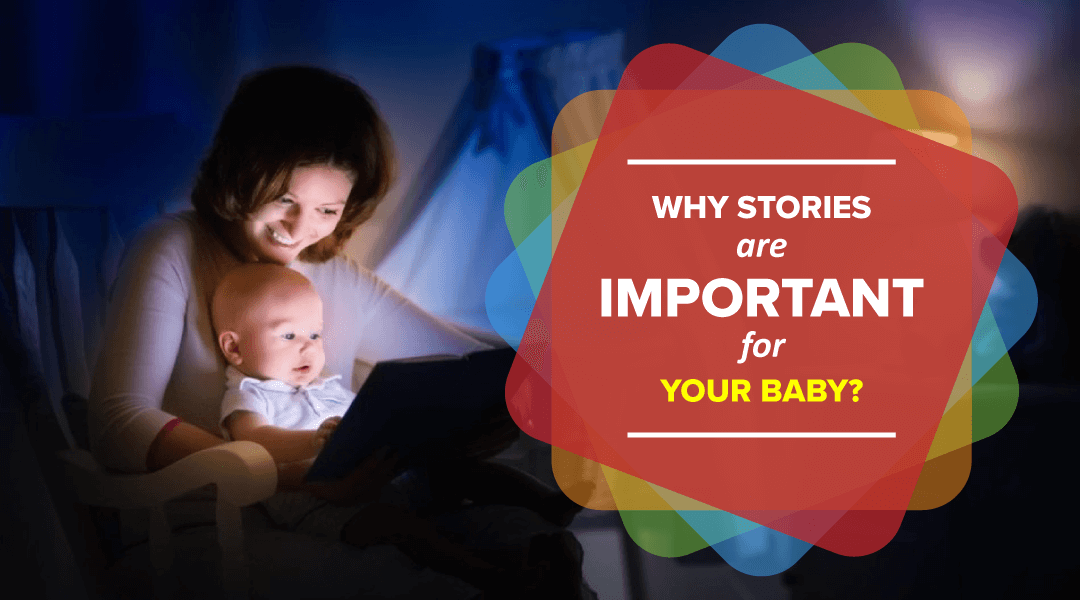 WHY STORIES
are
IMPORTANT
for
YOUR BABY?